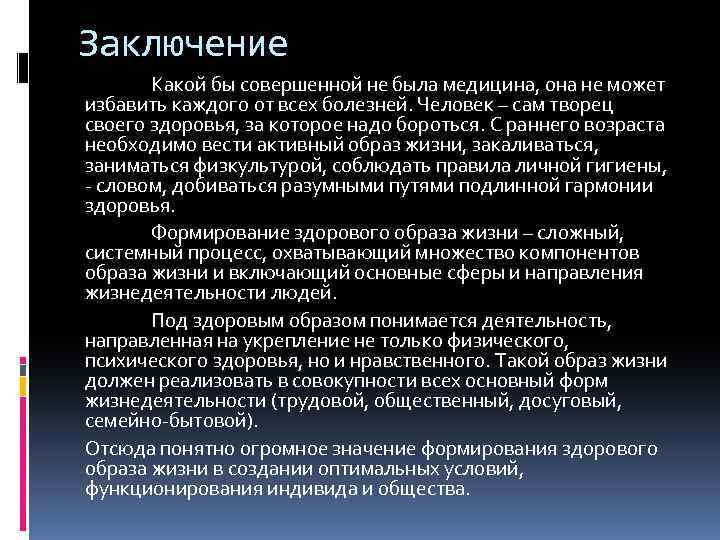 Заключение

Какой бы совершенной не была медицина, она не может избавить каждого от всех болезней. Человек – сам творец своего здоровья, за которое надо бороться. С раннего возраста необходимо вести активный образ жизни, закаливаться, заниматься физкультурой, соблюдать правила личной гигиены, - словом, добиваться разумными путями подлинной гармонии здоровья.

Формирование здорового образа жизни – сложный, системный процесс, охватывающий множество компонентов образа жизни и включающий основные сферы и направления жизнедеятельности людей.

Под здоровым образом понимается деятельность, направленная на укрепление не только физического, психического здоровья, но и нравственного. Такой образ жизни должен реализовать в совокупности всех основный форм жизнедеятельности (трудовой, общественный, досуговый, семейно-бытовой).

Отсюда понятно огромное значение формирования здорового образа жизни в создании оптимальных условий, функционирования индивида и общества.